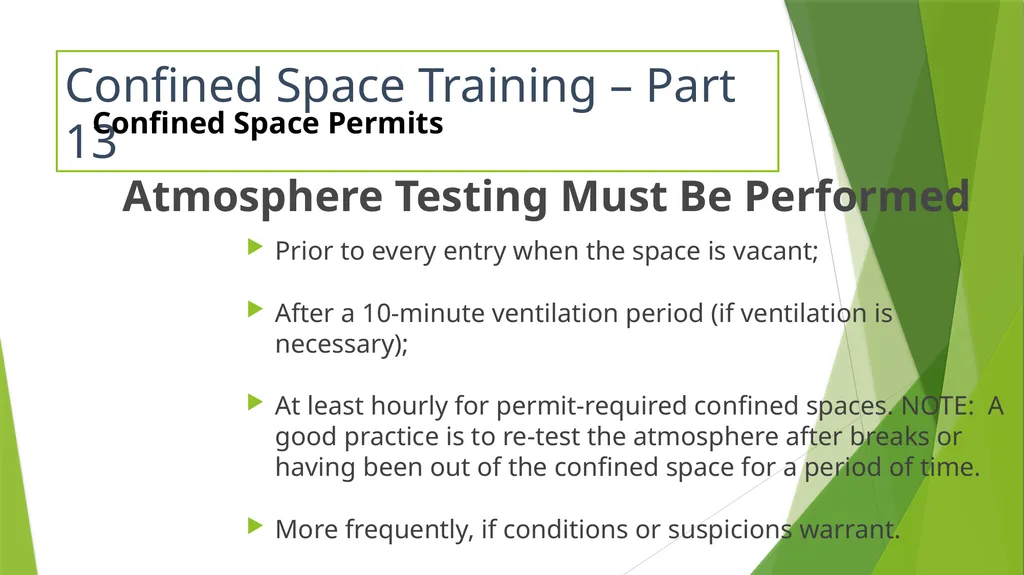 Confined Space Training – Part 13
Confined Space Permits

Atmosphere Testing Must Be Performed

Prior to every entry when the space is vacant;

After a 10-minute ventilation period (if ventilation is necessary);

At least hourly for permit-required confined spaces. NOTE: A good practice is to re-test the atmosphere after breaks or having been out of the confined space for a period of time.

More frequently, if conditions or suspicions warrant.